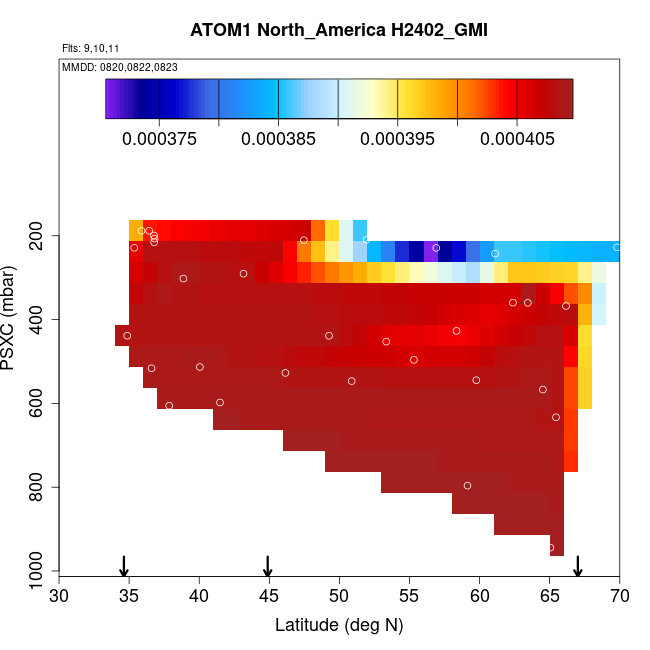 ATOM1 North_America H2402_GMI

Flts: 9,10,11

MMDD: 0820,0822,0823

0.000375
0.000385
0.000395
0.000405

PSXC (mbar)

200
400
600
800
1000

30
35
40
45
50
55
60
65
70

Latitude (deg N)